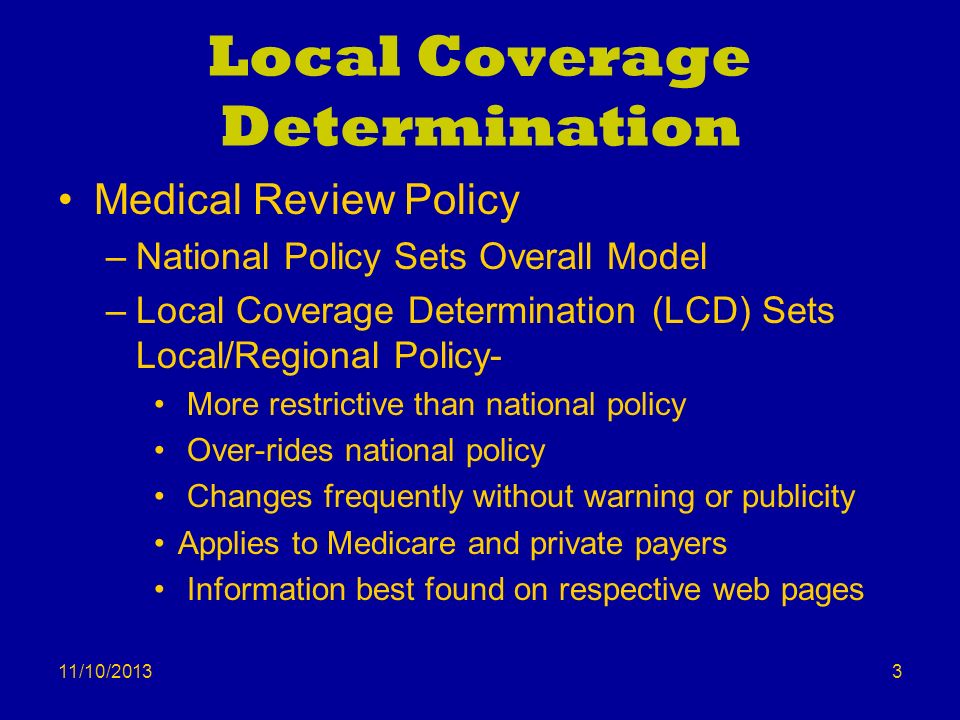 Local Coverage Determination

• Medical Review Policy
– National Policy Sets Overall Model
– Local Coverage Determination (LCD) Sets Local/Regional Policy-
• More restrictive than national policy
• Over-rides national policy
• Changes frequently without warning or publicity
• Applies to Medicare and private payers
• Information best found on respective web pages

11/10/2013

3